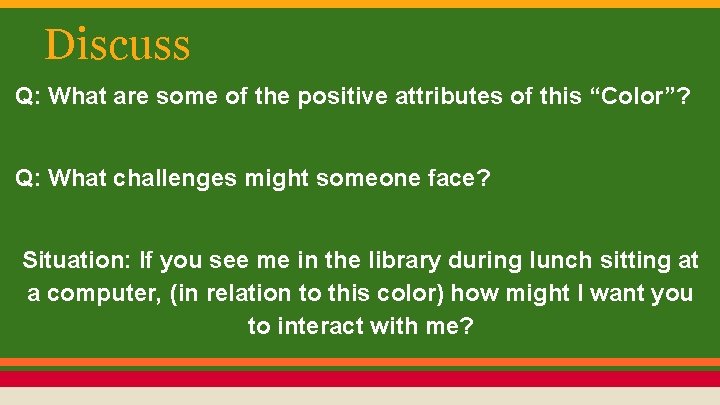 Discuss

Q: What are some of the positive attributes of this “Color”?

Q: What challenges might someone face?

Situation: If you see me in the library during lunch sitting at a computer, (in relation to this color) how might I want you to interact with me?